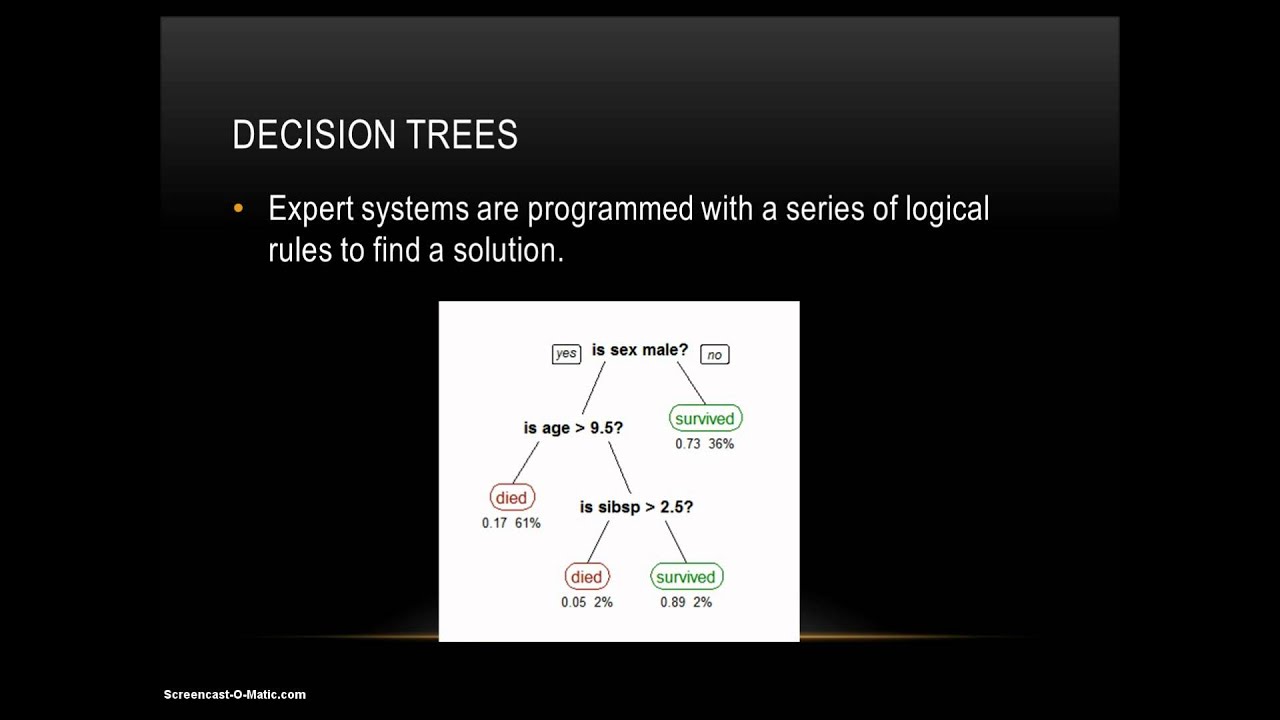 DECISION TREES

• Expert systems are programmed with a series of logical rules to find a solution.

yes is sex male? no

is age > 9.5?

survived
0.73 36%

died
0.17 61%

is sibsp > 2.5?

died
0.05 2%

survived
0.89 2%

Screencast-O-Matic.com